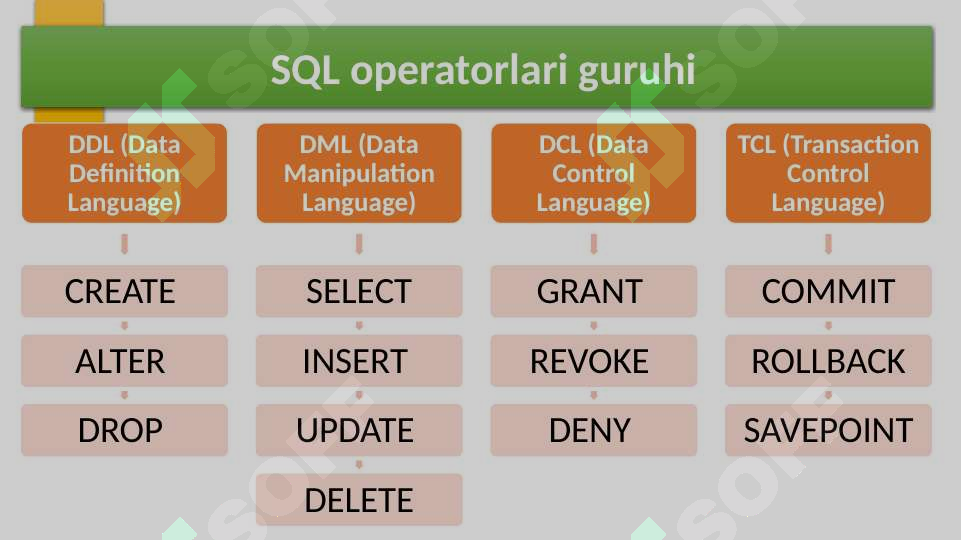 SQL operatorlari guruhi

DDL (Data Definition Language)

CREATE

ALTER

DROP

DML (Data Manipulation Language)

SELECT

INSERT

UPDATE

DELETE

DCL (Data Control Language)

GRANT

REVOKE

DENY

TCL (Transaction Control Language)

COMMIT

ROLLBACK

SAVEPOINT